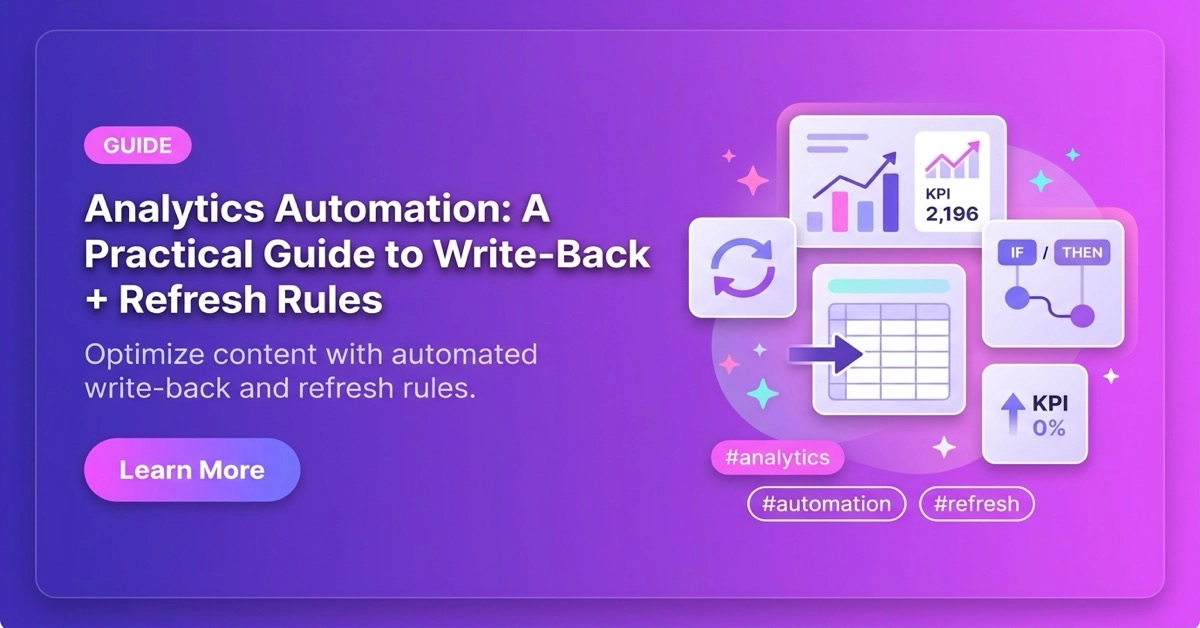 GUIDE

Analytics Automation: A Practical Guide to Write-Back + Refresh Rules

Optimize content with automated write-back and refresh rules.

Learn More

KPI
2,196

IF / THEN

KPI
0%

#analytics

#automation #refresh